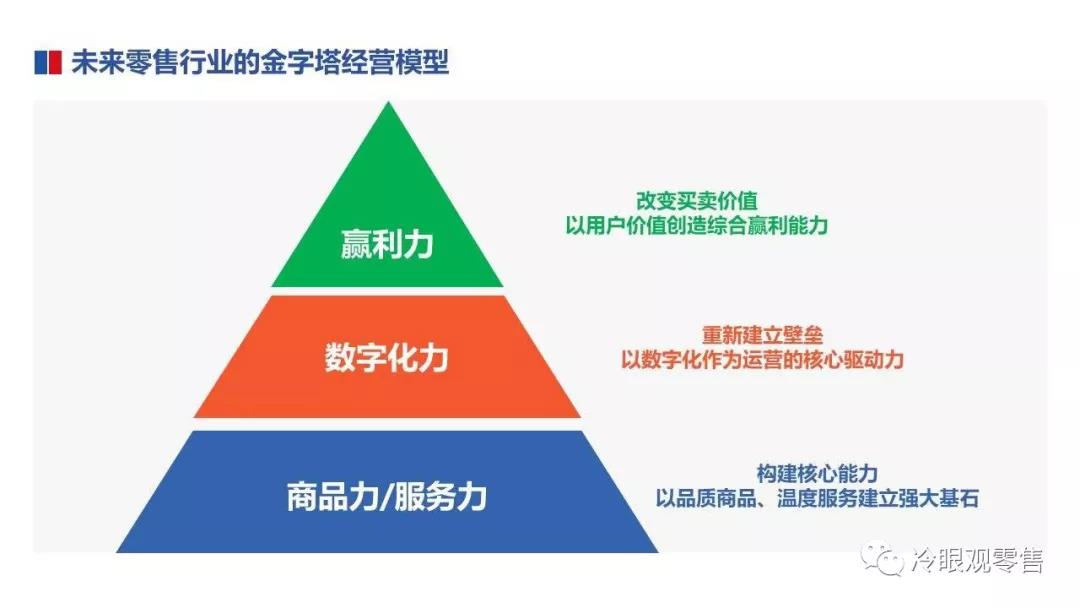 未来零售行业的金字塔经营模型

赢利力

改变买卖价值
以用户价值创造综合赢利能力

数字化力

重新建立壁垒
以数字化作为运营的核心驱动力

商品力/服务力

构建核心能力
以品质商品、温度服务建立强大基石

冷眼观零售